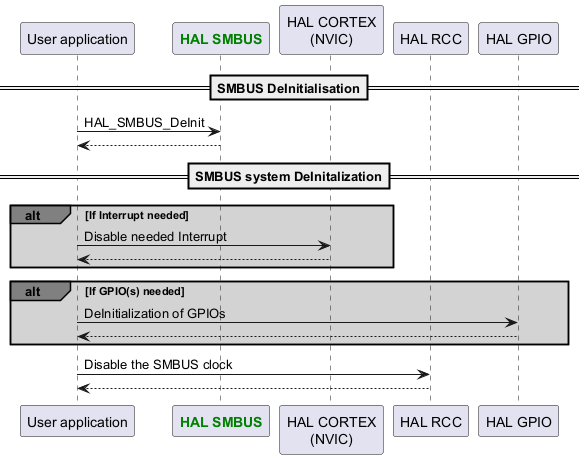 User application
HAL SMBUS
HAL CORTEX (NVIC)
HAL RCC
HAL GPIO

SMBUS DeInitialisation

HAL_SMBUS_DeInit

SMBUS system DeInitalization

alt
[If Interrupt needed]
Disable needed Interrupt

alt
[If GPIO(s) needed]
DeInitialization of GPIOs

Disable the SMBUS clock

User application
HAL SMBUS
HAL CORTEX (NVIC)
HAL RCC
HAL GPIO